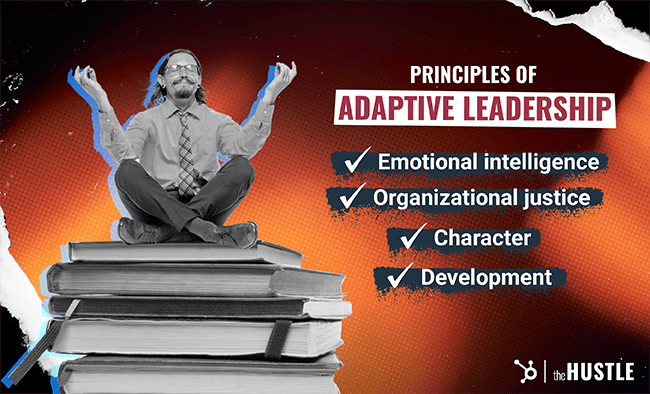 PRINCIPLES OF
ADAPTIVE LEADERSHIP

✓ Emotional intelligence
✓ Organizational justice
✓ Character
✓ Development

the HUSTLE